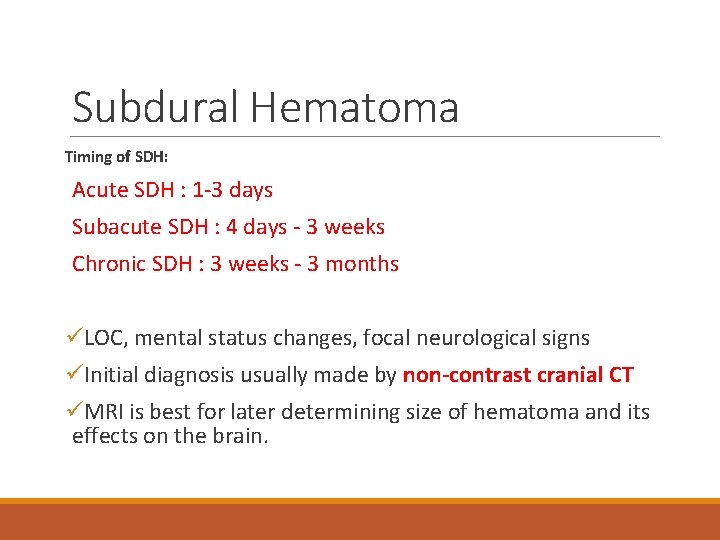 Subdural Hematoma

Timing of SDH:

Acute SDH : 1-3 days

Subacute SDH : 4 days - 3 weeks

Chronic SDH : 3 weeks - 3 months

✓LOC, mental status changes, focal neurological signs

✓Initial diagnosis usually made by non-contrast cranial CT

✓MRI is best for later determining size of hematoma and its effects on the brain.